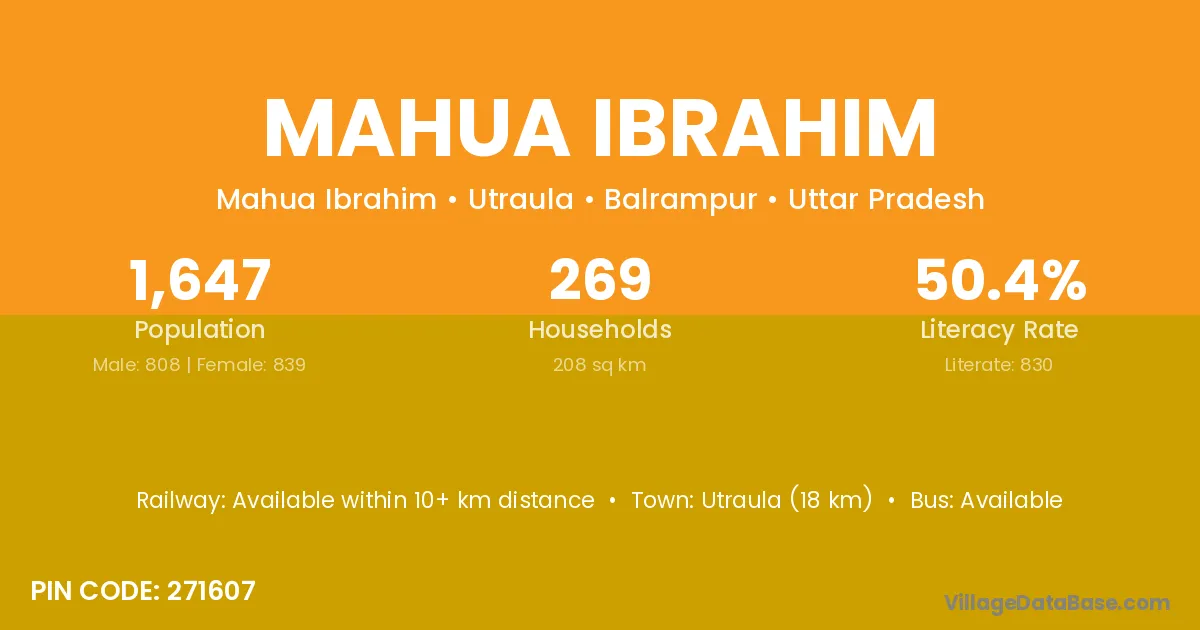 MAHUA IBRAHIM

Mahua Ibrahim • Utraula • Balrampur • Uttar Pradesh

1,647
Population
Male: 808 | Female: 839

269
Households
208 sq km

50.4%
Literacy Rate
Literate: 830

Railway: Available within 10+ km distance • Town: Utraula (18 km) • Bus: Available

PIN CODE: 271607

VillageDataBase.com